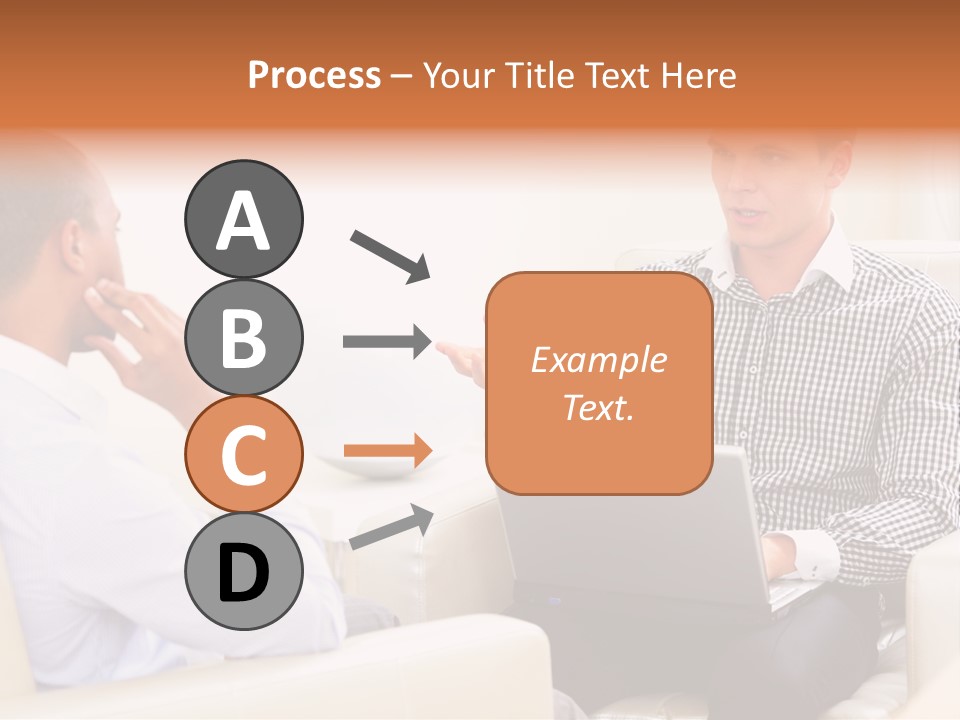 Process – Your Title Text Here

A

B

C

D

Example Text.